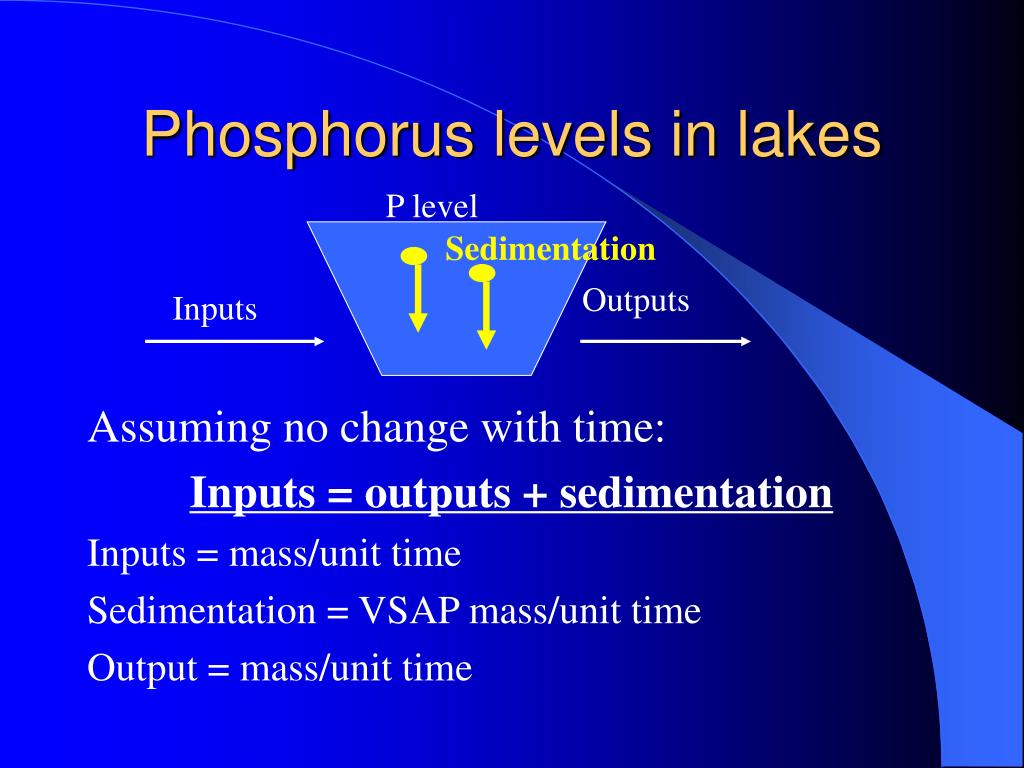 Phosphorus levels in lakes

P level

Sedimentation

Inputs

Outputs

Assuming no change with time:

Inputs = outputs + sedimentation

Inputs = mass/unit time

Sedimentation = VSAP mass/unit time

Output = mass/unit time